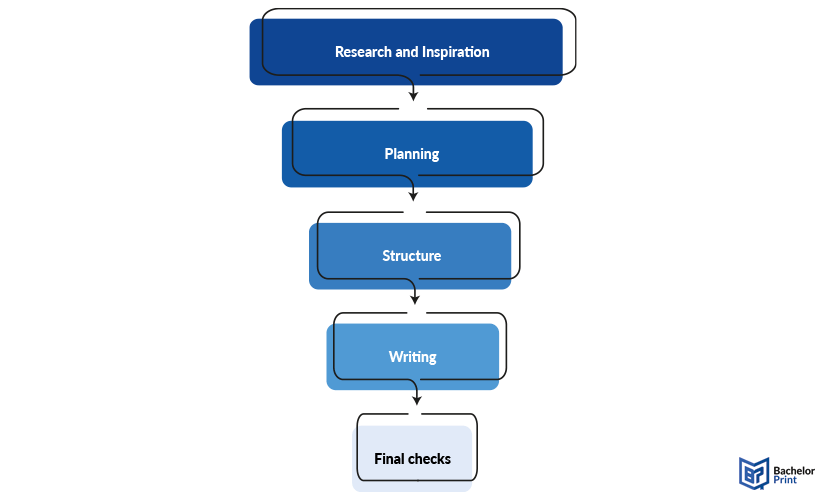 Research and Inspiration

Planning

Structure

Writing

Final checks

Bachelor Print